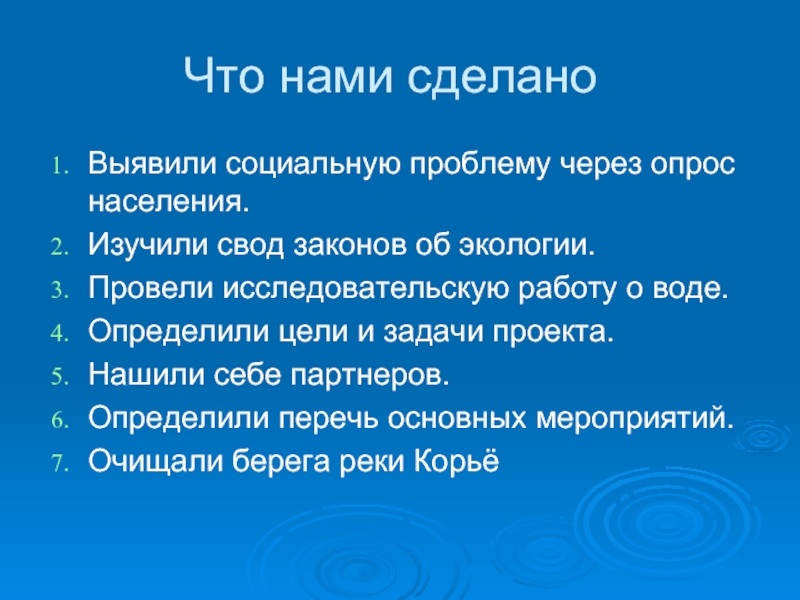 Что нами сделано

1. Выявили социальную проблему через опрос населения.
2. Изучили свод законов об экологии.
3. Провели исследовательскую работу о воде.
4. Определили цели и задачи проекта.
5. Нашили себе партнеров.
6. Определили перечь основных мероприятий.
7. Очищали берега реки Корьё